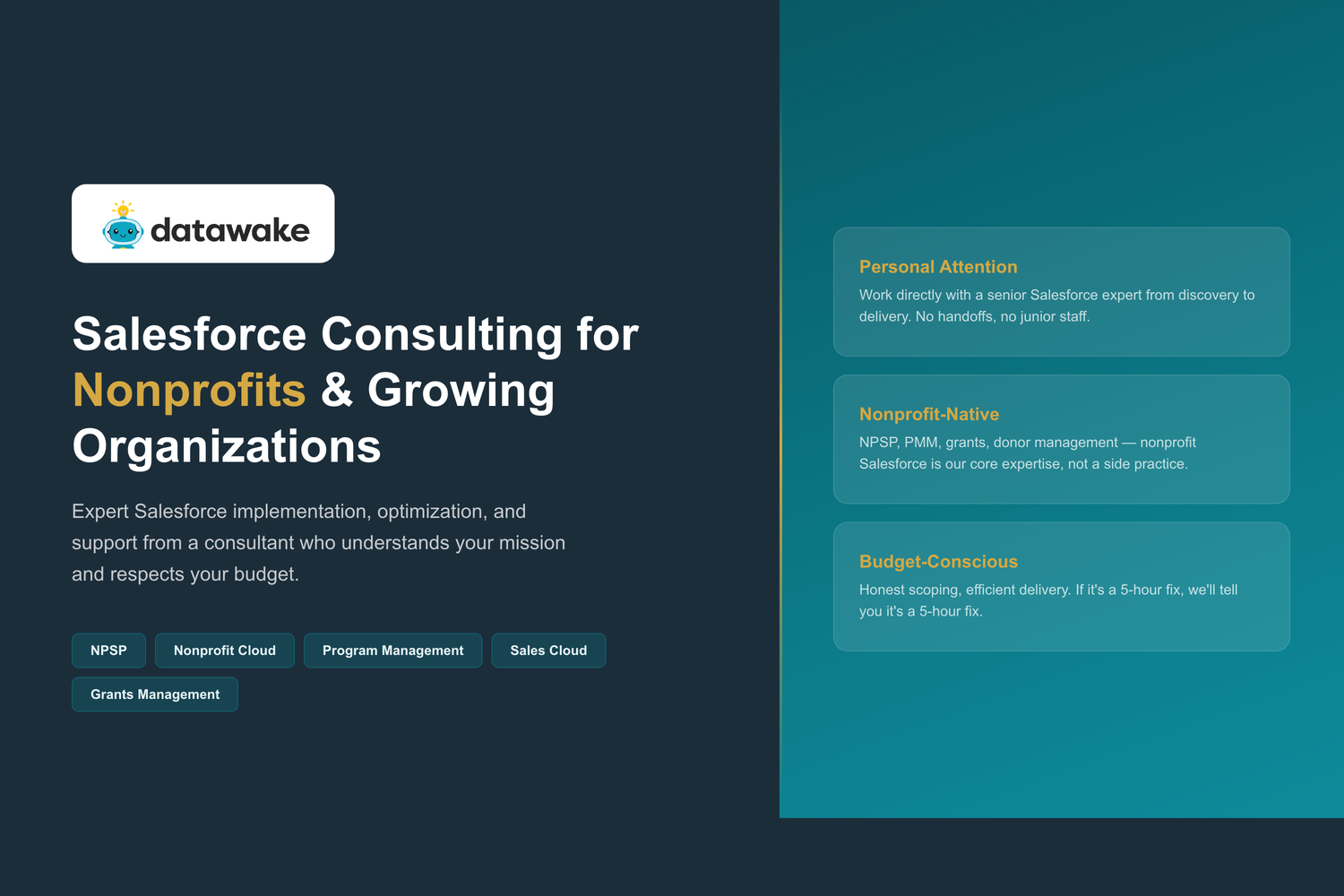 datawake

Salesforce Consulting for Nonprofits & Growing Organizations

Expert Salesforce implementation, optimization, and support from a consultant who understands your mission and respects your budget.

NPSP

Nonprofit Cloud

Program Management

Sales Cloud

Grants Management

Personal Attention

Work directly with a senior Salesforce expert from discovery to delivery. No handoffs, no junior staff.

Nonprofit-Native

NPSP, PMM, grants, donor management — nonprofit Salesforce is our core expertise, not a side practice.

Budget-Conscious

Honest scoping, efficient delivery. If it's a 5-hour fix, we'll tell you it's a 5-hour fix.